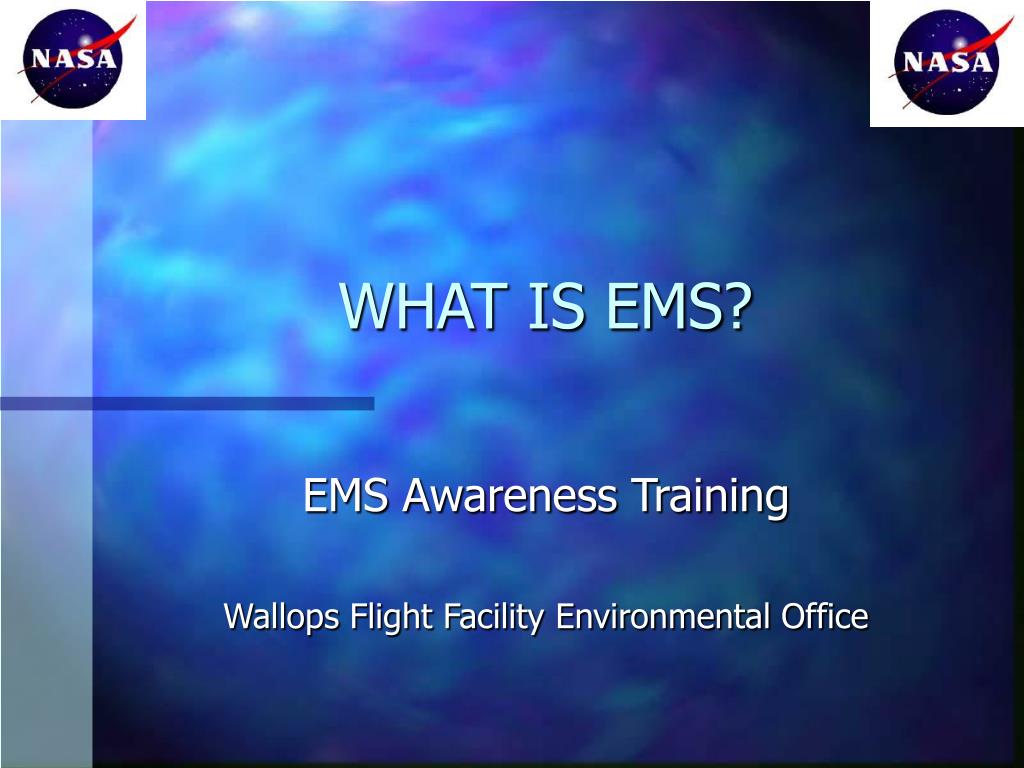 NASA

NASA

WHAT IS EMS?

EMS Awareness Training

Wallops Flight Facility Environmental Office